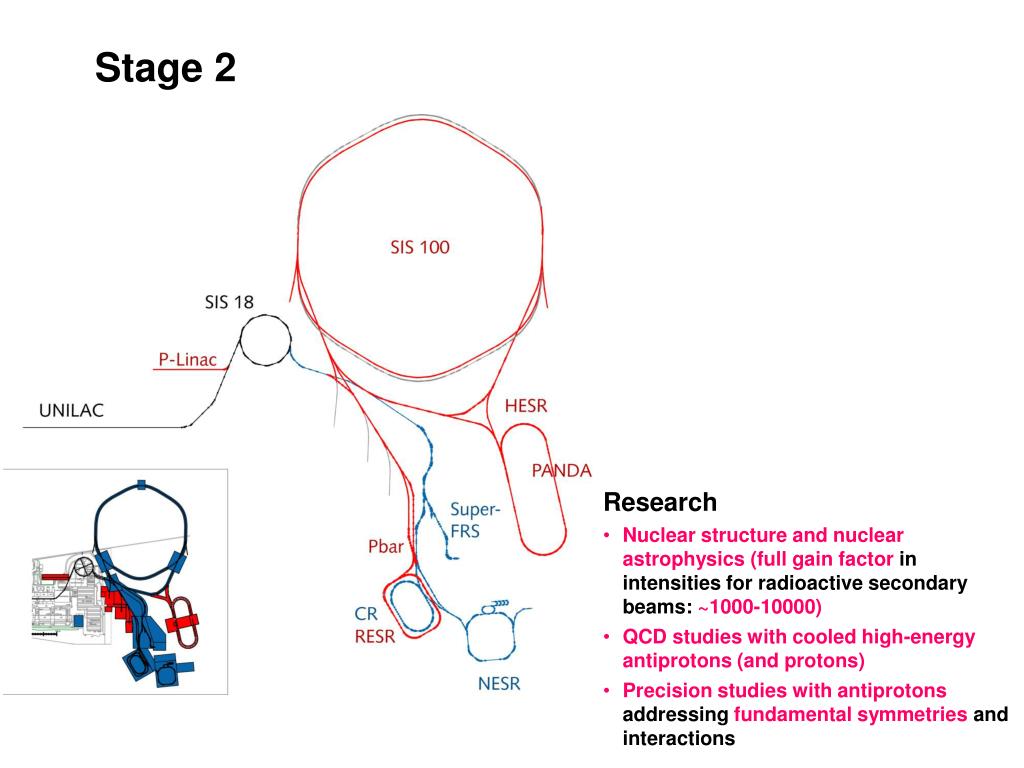 Stage 2

SIS 100

SIS 18

P-Linac

UNILAC

HESR

PANDA

Super-FRS

Pbar

CR
RESR

NESR

Research

• Nuclear structure and nuclear astrophysics (full gain factor in intensities for radioactive secondary beams: ~1000-10000)
• QCD studies with cooled high-energy antiprotons (and protons)
• Precision studies with antiprotons addressing fundamental symmetries and interactions